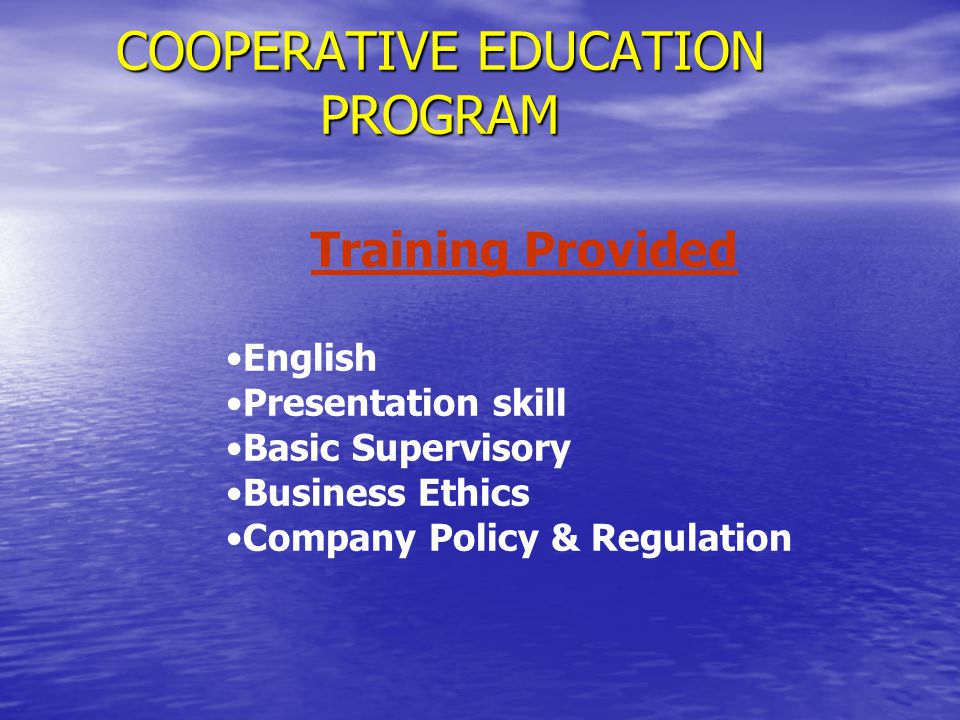 COOPERATIVE EDUCATION PROGRAM

Training Provided

•English
•Presentation skill
•Basic Supervisory
•Business Ethics
•Company Policy & Regulation